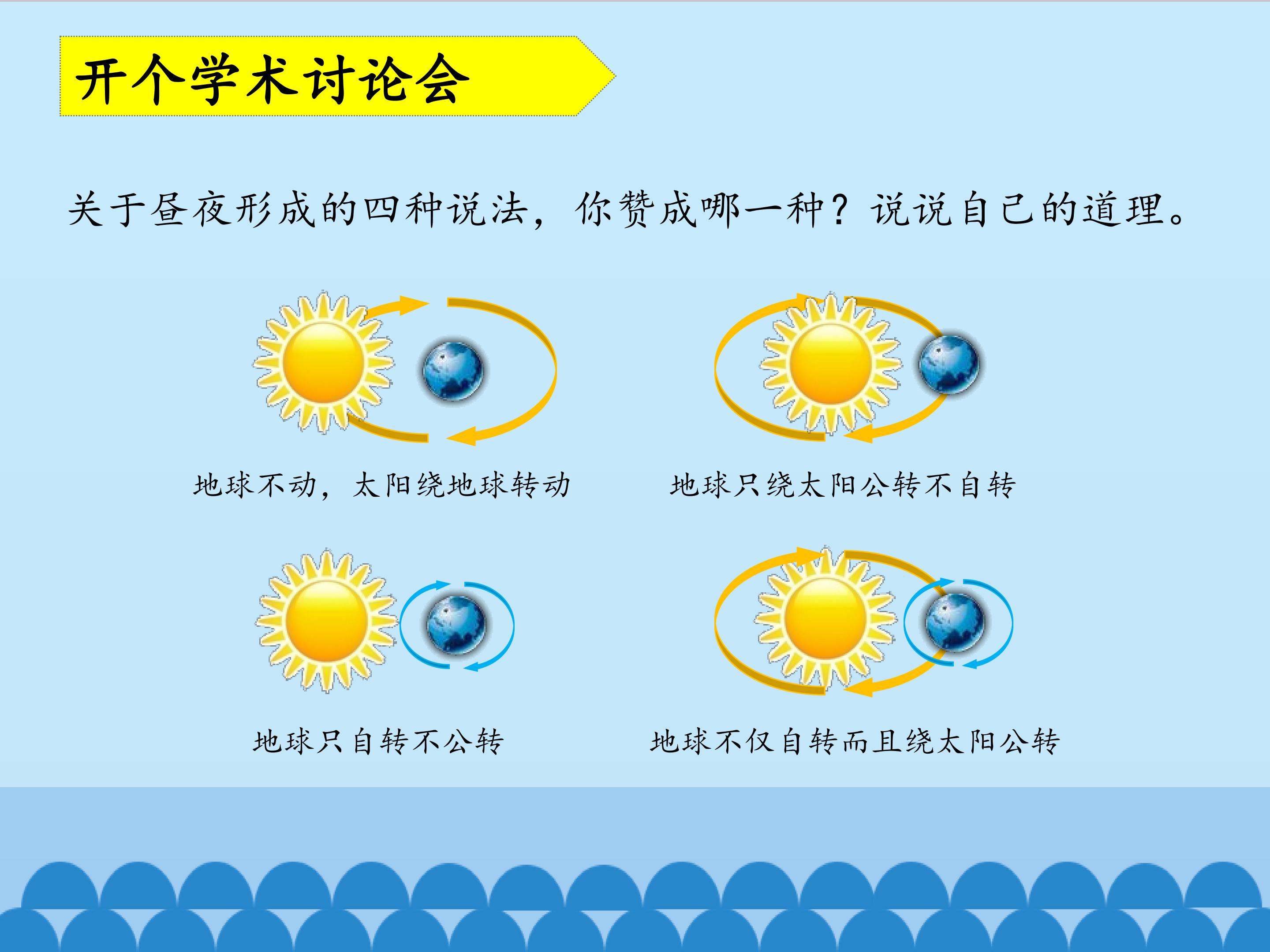 开个学术讨论会

关于昼夜形成的四种说法，你赞成哪一种？说说自己的道理。

地球不动，太阳绕地球转动

地球只绕太阳公转不自转

地球只自转不公转

地球不仅自转而且绕太阳公转